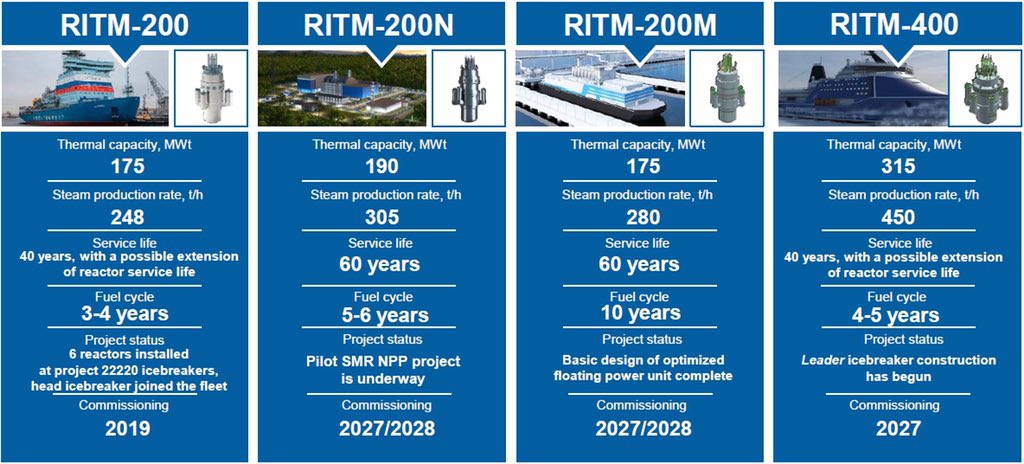 RITM-200

Thermal capacity, MWt
175
Steam production rate, t/h
248
Service life
40 years, with a possible extension of reactor service life
Fuel cycle
3-4 years
Project status
6 reactors installed at project 22220 icebreakers, head icebreaker joined the fleet
Commissioning
2019

RITM-200N

Thermal capacity, MWt
190
Steam production rate, t/h
305
Service life
60 years
Fuel cycle
5-6 years
Project status
Pilot SMR NPP project is underway
Commissioning
2027/2028

RITM-200M

Thermal capacity, MWt
175
Steam production rate, t/h
280
Service life
60 years
Fuel cycle
10 years
Project status
Basic design of optimized floating power unit complete
Commissioning
2027/2028

RITM-400

Thermal capacity, MWt
315
Steam production rate, t/h
450
Service life
40 years, with a possible extension of reactor service life
Fuel cycle
4-5 years
Project status
Leader icebreaker construction has begun
Commissioning
2027